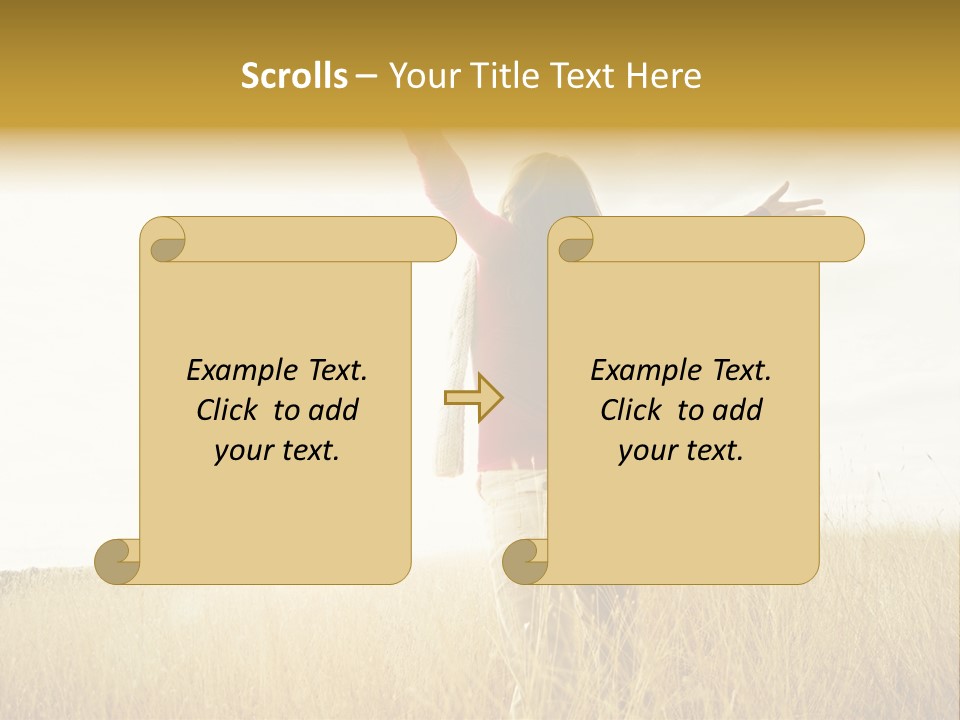 Scrolls – Your Title Text Here

Example Text. Click to add your text.

Example Text. Click to add your text.